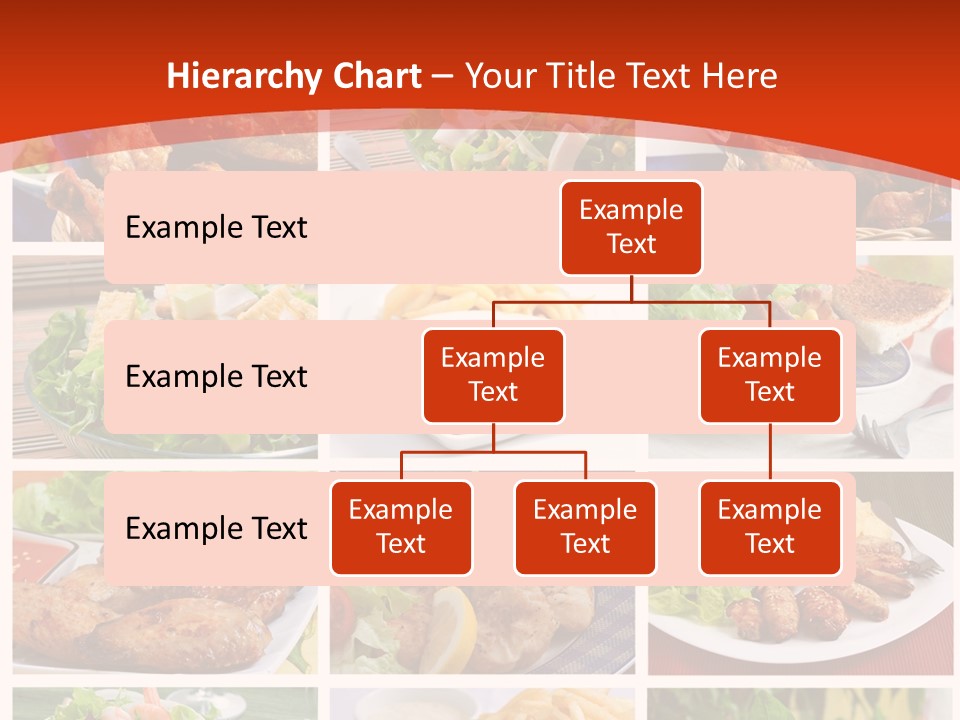 Hierarchy Chart – Your Title Text Here

Example Text

Example Text

Example Text

Example Text

Example Text

Example Text

Example Text

Example Text

Example Text